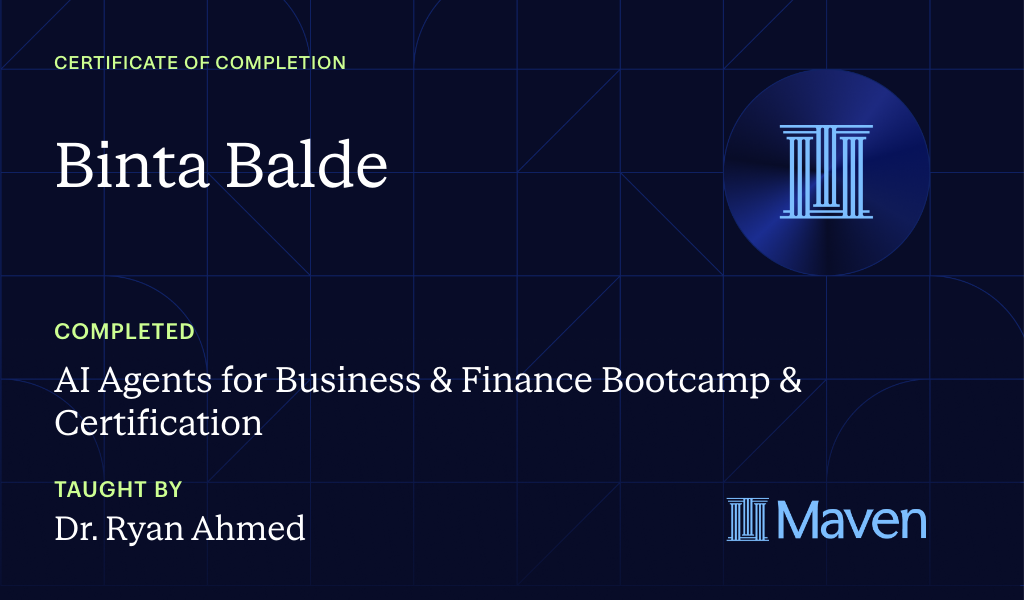 CERTIFICATE OF COMPLETION

Binta Balde

COMPLETED

AI Agents for Business & Finance Bootcamp & Certification

TAUGHT BY

Dr. Ryan Ahmed

Maven